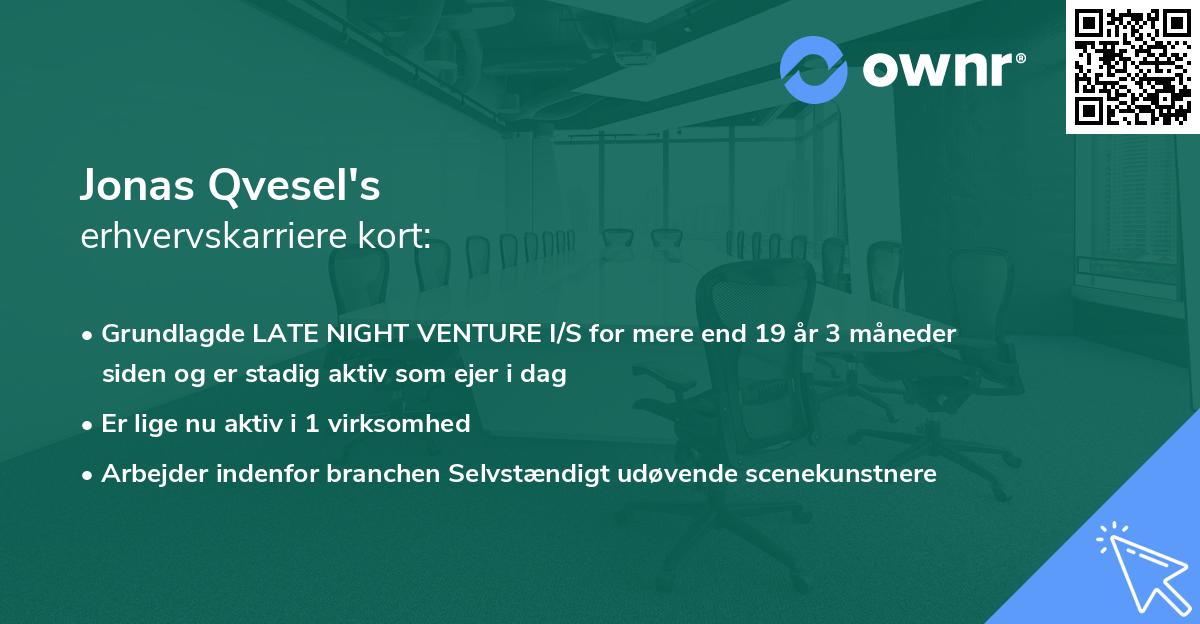 ownr®

Jonas Qvesel's
erhvervskarriere kort:

• Grundlagde LATE NIGHT VENTURE I/S for mere end 19 år 3 måneder siden og er stadig aktiv som ejer i dag
• Er lige nu aktiv i 1 virksomhed
• Arbejder indenfor branchen Selvstændigt udøvende scenekunstnere